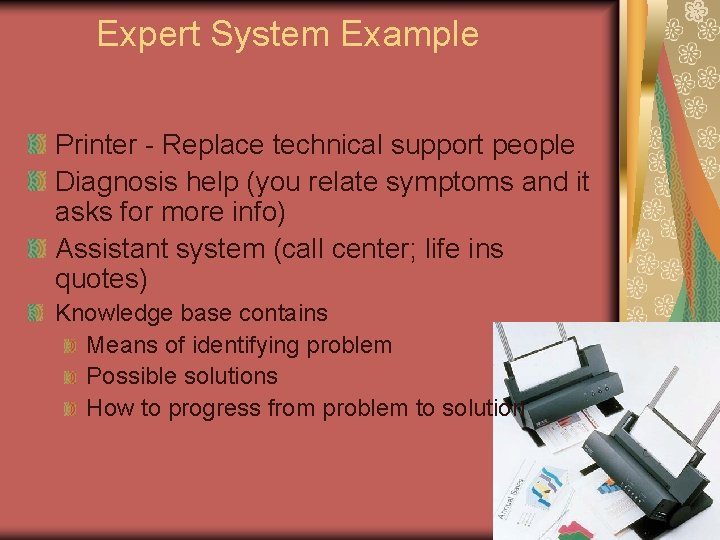 Expert System Example

Printer - Replace technical support people

Diagnosis help (you relate symptoms and it asks for more info)

Assistant system (call center; life ins quotes)

Knowledge base contains

Means of identifying problem

Possible solutions

How to progress from problem to solution

Annual Sales